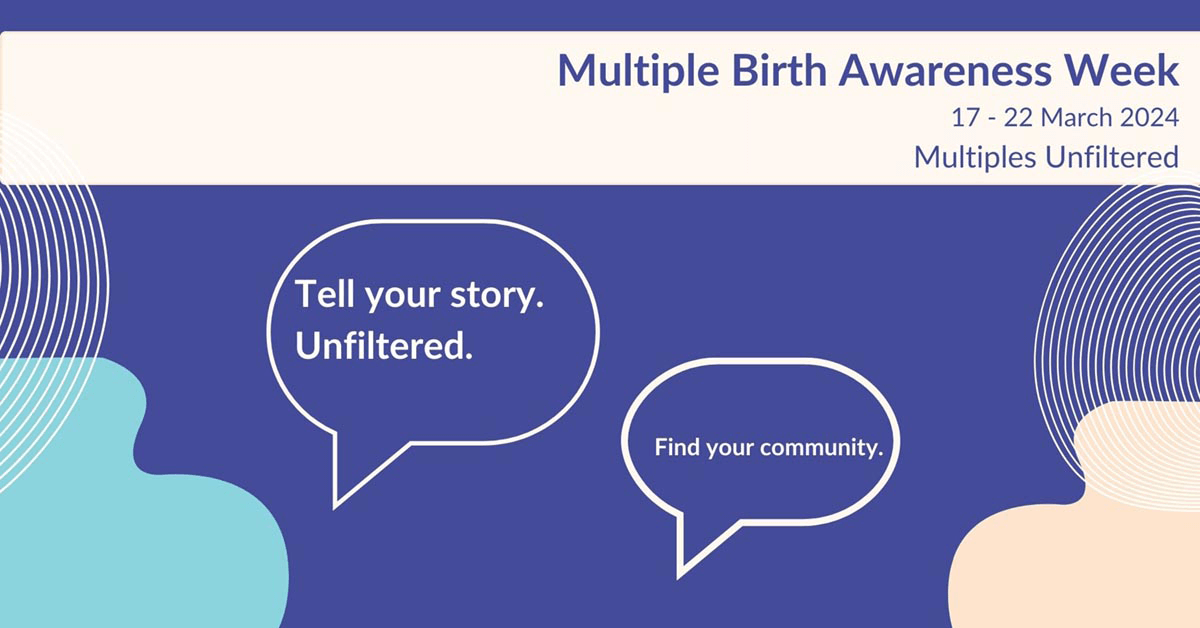 Multiple Birth Awareness Week
17 - 22 March 2024
Multiples Unfiltered

Tell your story.
Unfiltered.

Find your community.